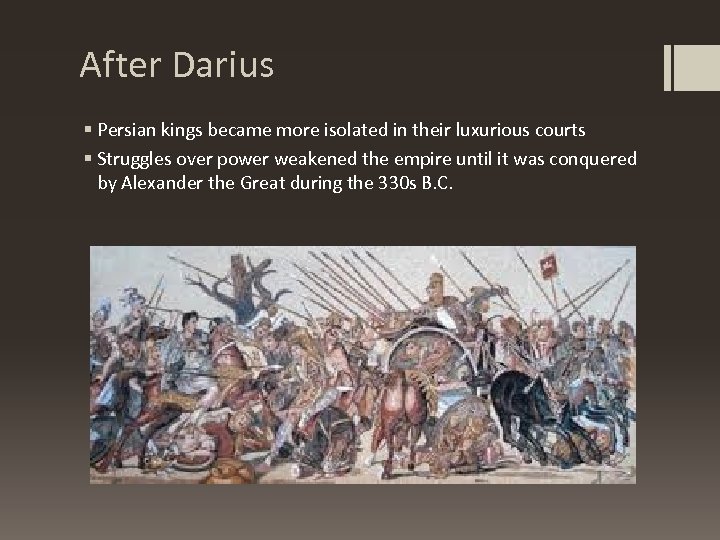 After Darius

▪ Persian kings became more isolated in their luxurious courts
▪ Struggles over power weakened the empire until it was conquered by Alexander the Great during the 330s B.C.